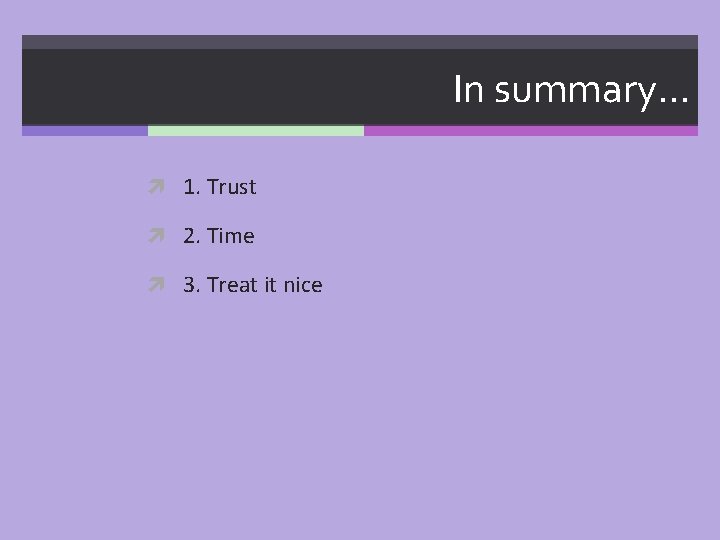 In summary…

1. Trust

2. Time

3. Treat it nice